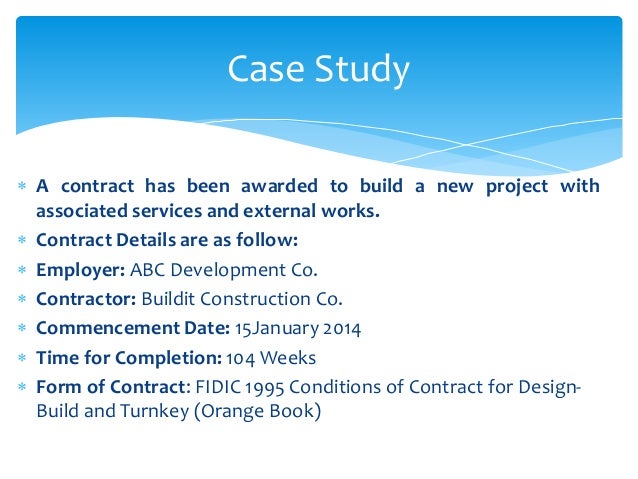 Case Study

* A contract has been awarded to build a new project with associated services and external works.
* Contract Details are as follow:
* Employer: ABC Development Co.
* Contractor: Buildit Construction Co.
* Commencement Date: 15January 2014
* Time for Completion: 104 Weeks
* Form of Contract: FIDIC 1995 Conditions of Contract for Design-Build and Turnkey (Orange Book)